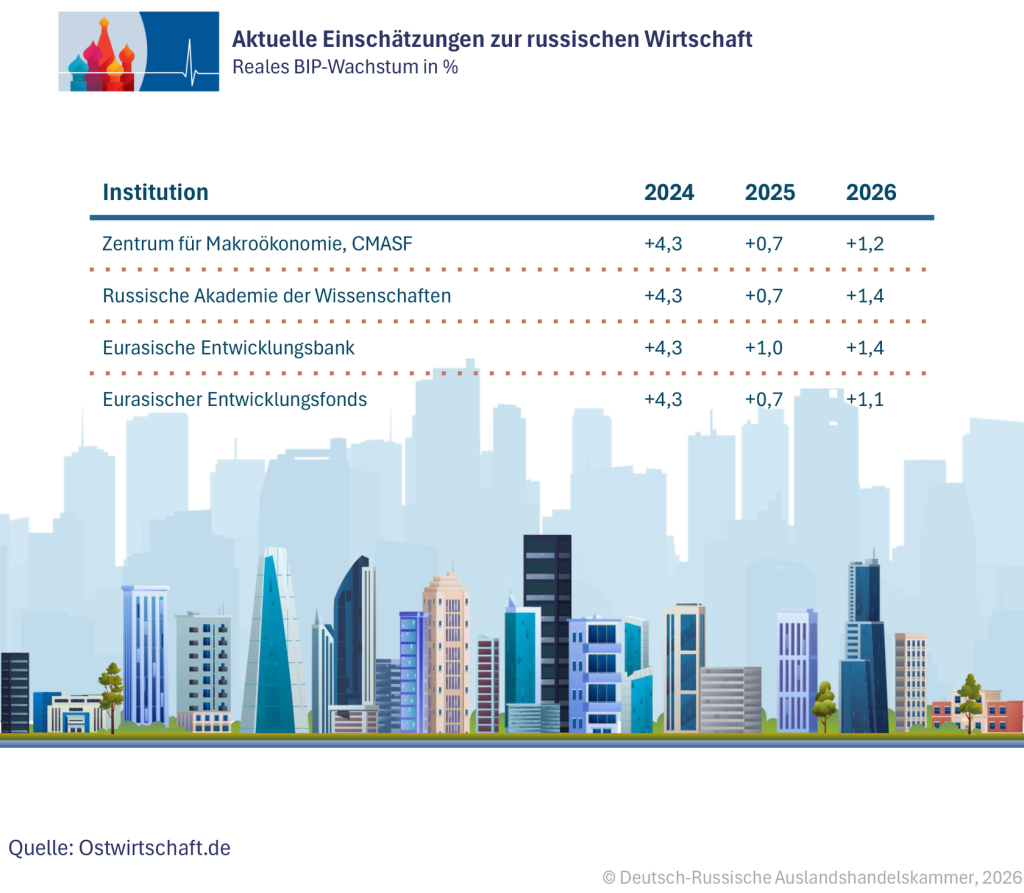 Aktuelle Einschätzungen zur russischen Wirtschaft
Reales BIP-Wachstum in %

| Institution | 2024 | 2025 | 2026 |
|---|---|---|---|
| Zentrum für Makroökonomie, CMASF | +4,3 | +0,7 | +1,2 |
| Russische Akademie der Wissenschaften | +4,3 | +0,7 | +1,4 |
| Eurasische Entwicklungsbank | +4,3 | +1,0 | +1,4 |
| Eurasischer Entwicklungsfonds | +4,3 | +0,7 | +1,1 |

Quelle: Ostwirtschaft.de

© Deutsch-Russische Auslandshandelskammer, 2026